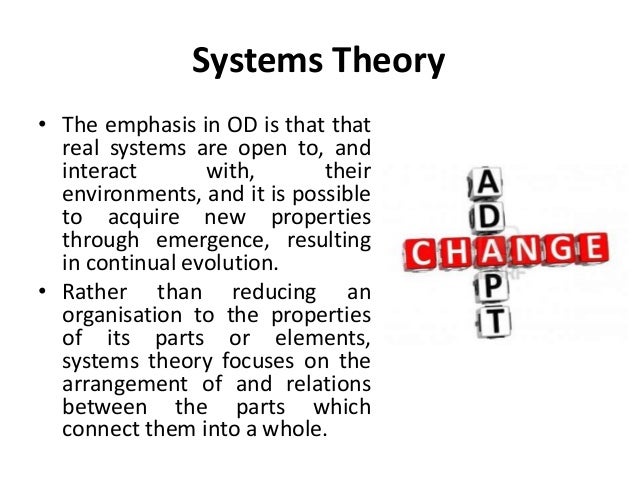 Systems Theory

• The emphasis in OD is that that real systems are open to, and interact with, their environments, and it is possible to acquire new properties through emergence, resulting in continual evolution.

• Rather than reducing an organisation to the properties of its parts or elements, systems theory focuses on the arrangement of and relations between the parts which connect them into a whole.

ADAPT
CHANGE